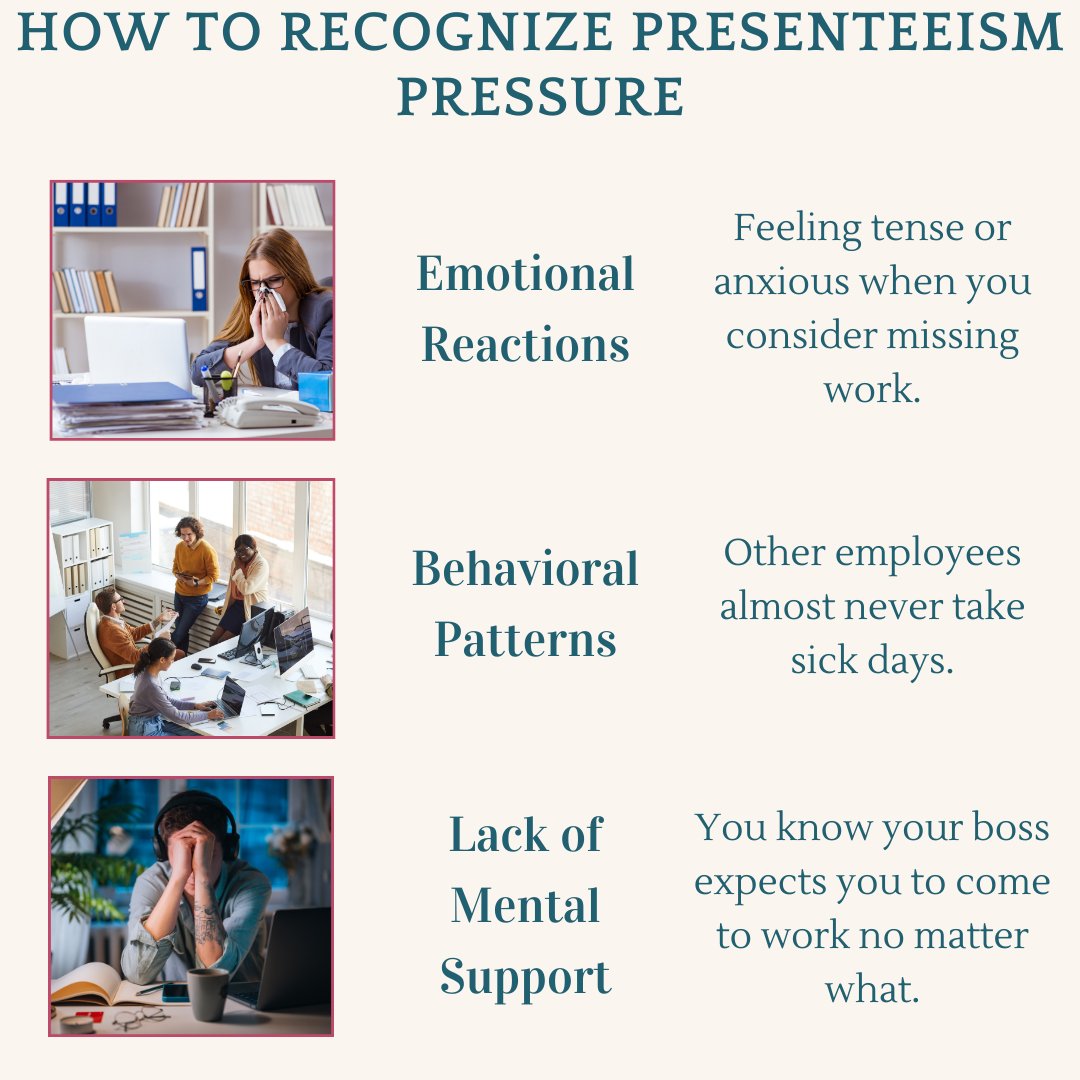 HOW TO RECOGNIZE PRESENTEEISM PRESSURE

Emotional Reactions

Feeling tense or anxious when you consider missing work.

Behavioral Patterns

Other employees almost never take sick days.

Lack of Mental Support

You know your boss expects you to come to work no matter what.